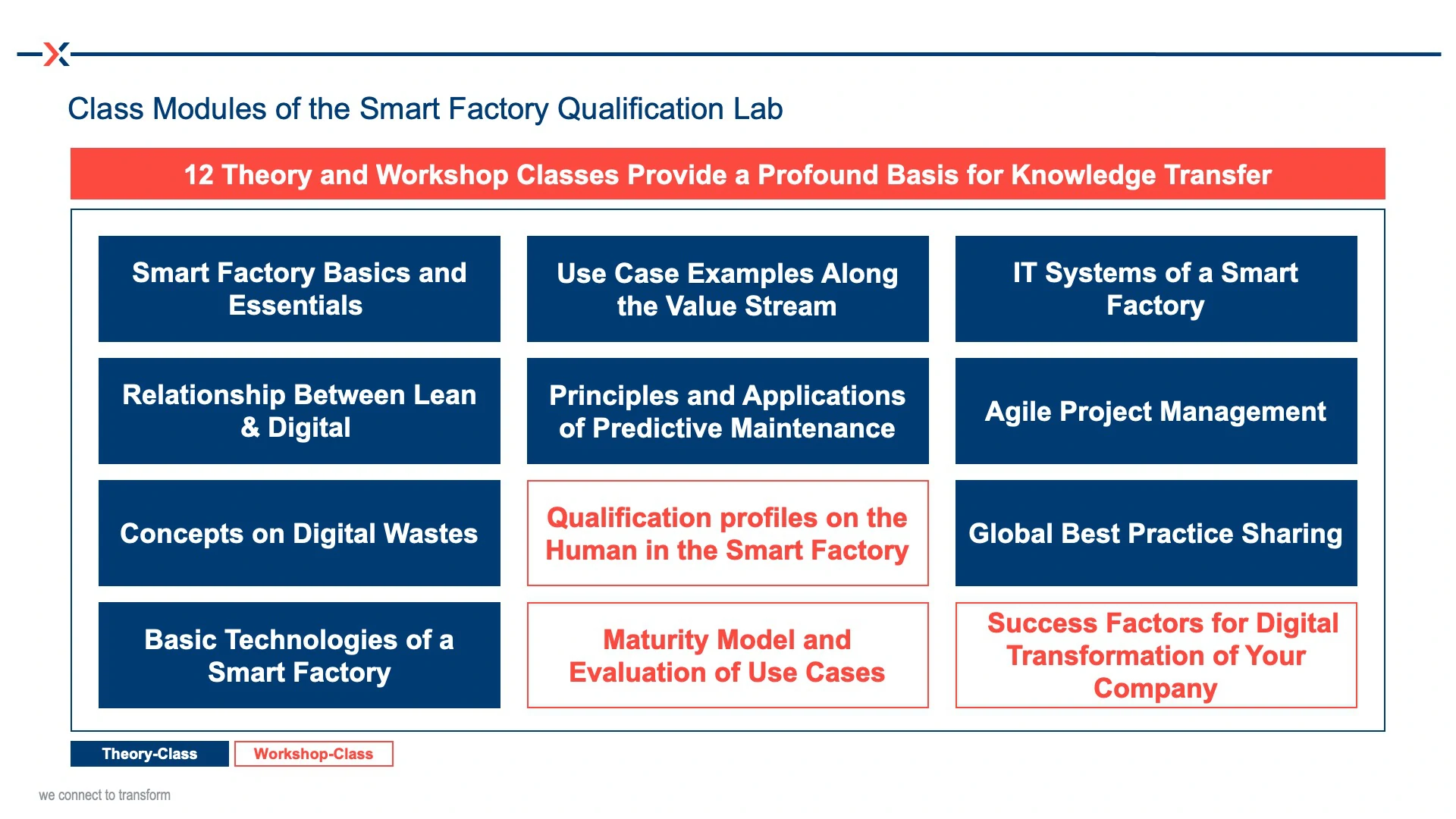 Class Modules of the Smart Factory Qualification Lab

12 Theory and Workshop Classes Provide a Profound Basis for Knowledge Transfer

Smart Factory Basics and Essentials

Use Case Examples Along the Value Stream

IT Systems of a Smart Factory

Relationship Between Lean & Digital

Principles and Applications of Predictive Maintenance

Agile Project Management

Concepts on Digital Wastes

Qualification profiles on the Human in the Smart Factory

Global Best Practice Sharing

Basic Technologies of a Smart Factory

Maturity Model and Evaluation of Use Cases

Success Factors for Digital Transformation of Your Company

Theory-Class

Workshop-Class

we connect to transform